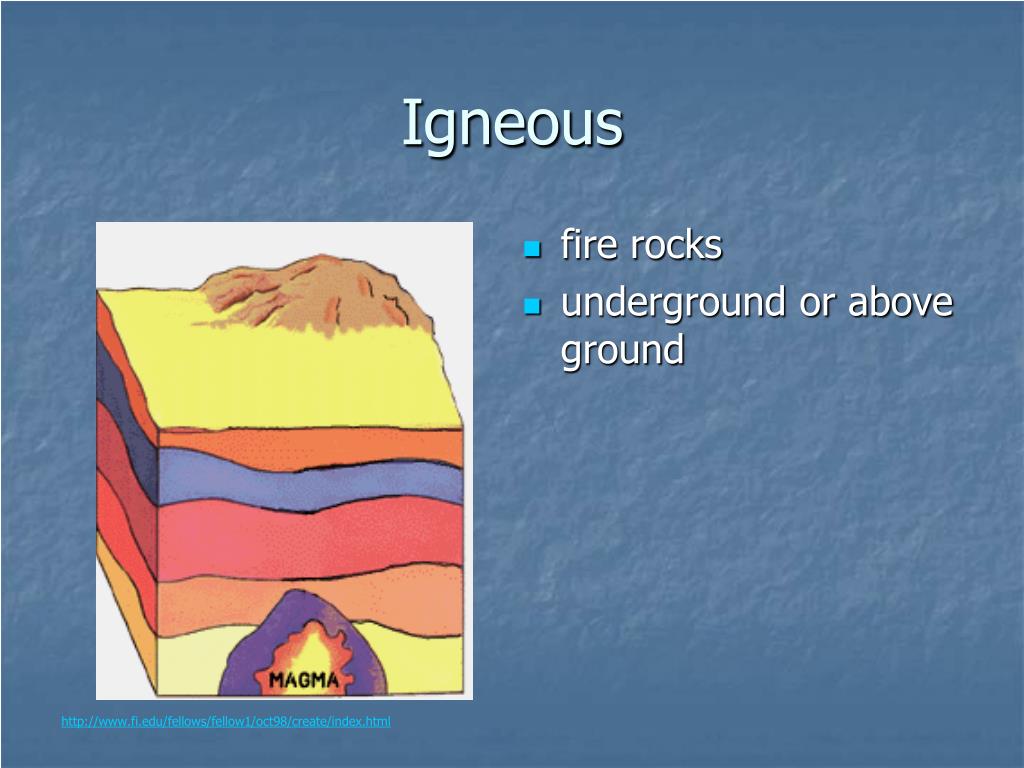 Igneous

MAGMA

- fire rocks
- underground or above ground

http://www.fi.edu/fellows/fellow1/oct98/create/index.html